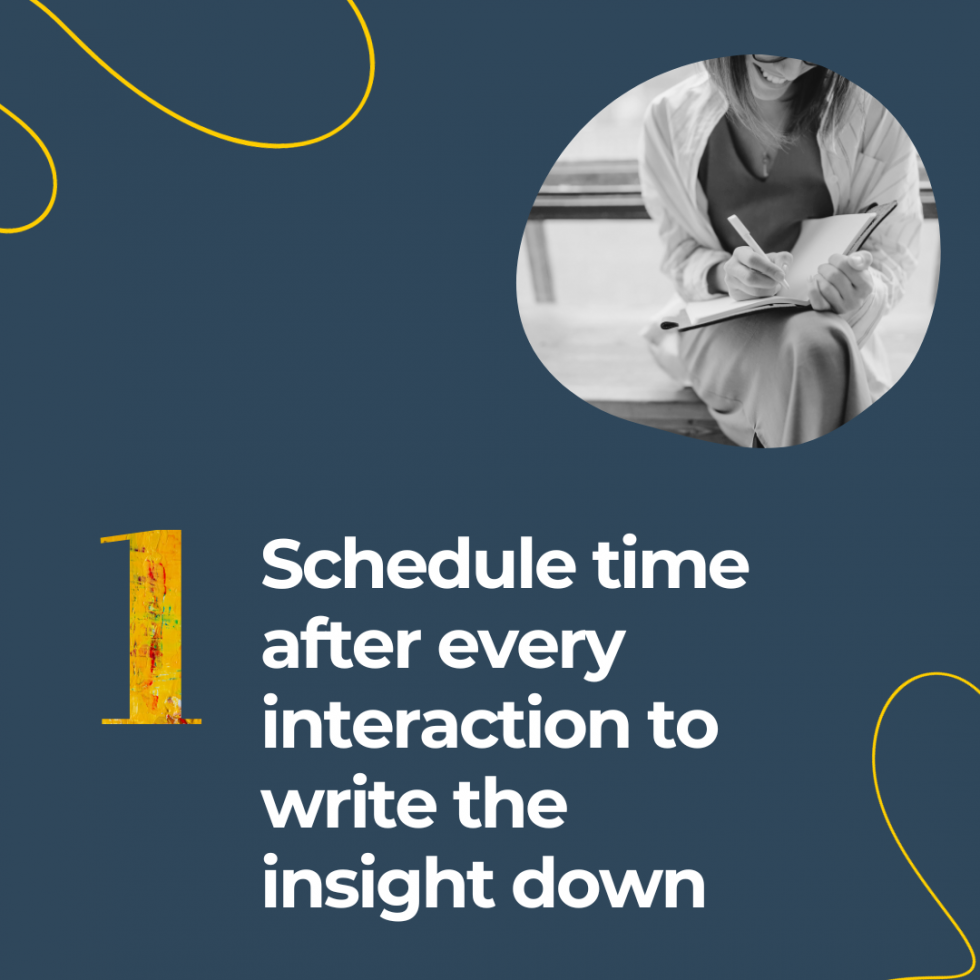 1 Schedule time after every interaction to write the insight down